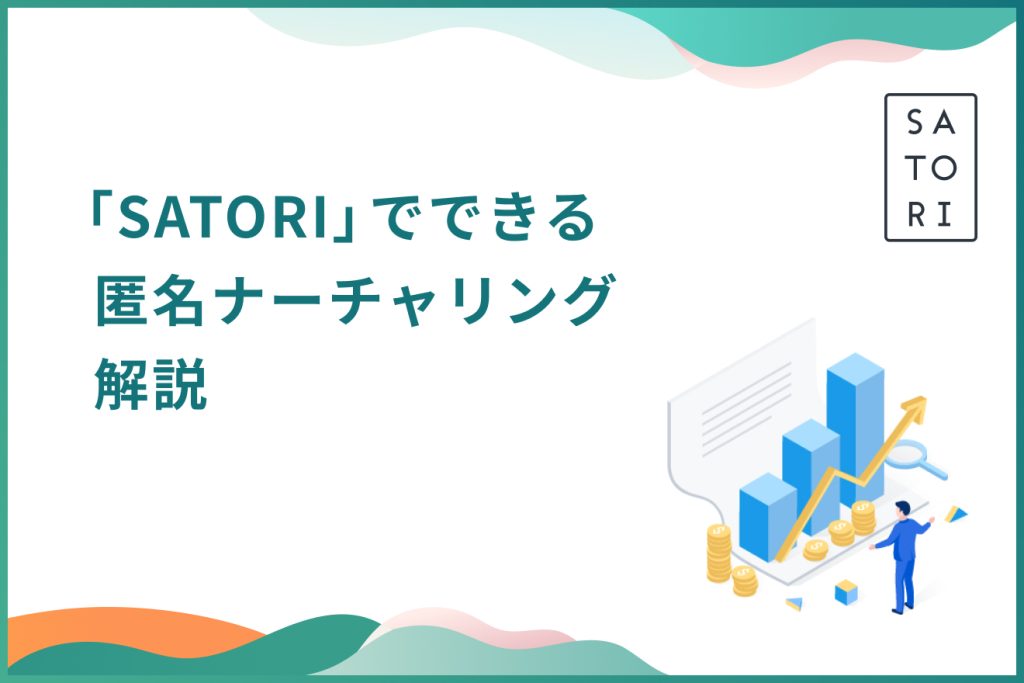 「SATORI」でできる
匿名ナーチャリング
解説

SA
TO
RI